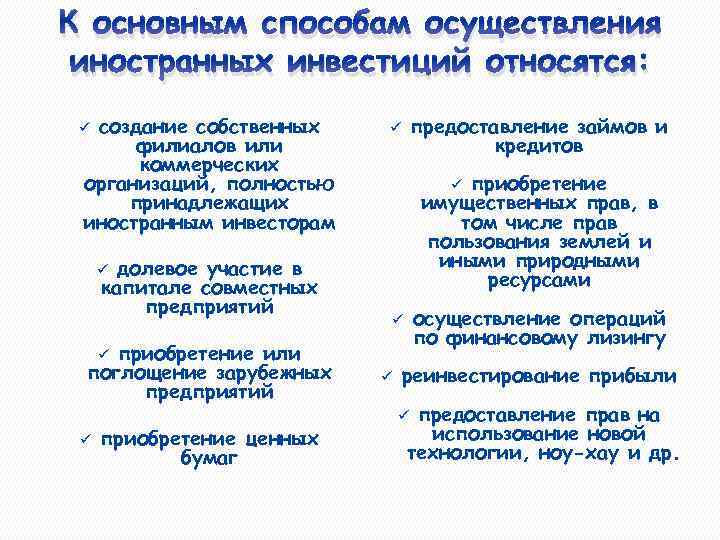 К основным способам осуществления иностранных инвестиций относятся:

✓ создание собственных филиалов или коммерческих организаций, полностью принадлежащих иностранным инвесторам

✓ долевое участие в капитале совместных предприятий

✓ приобретение или поглощение зарубежных предприятий

✓ приобретение ценных бумаг

✓ предоставление займов и кредитов

✓ приобретение имущественных прав, в том числе прав пользования землей и иными природными ресурсами

✓ осуществление операций по финансовому лизингу

✓ реинвестирование прибыли

✓ предоставление прав на использование новой технологии, ноу-хау и др.